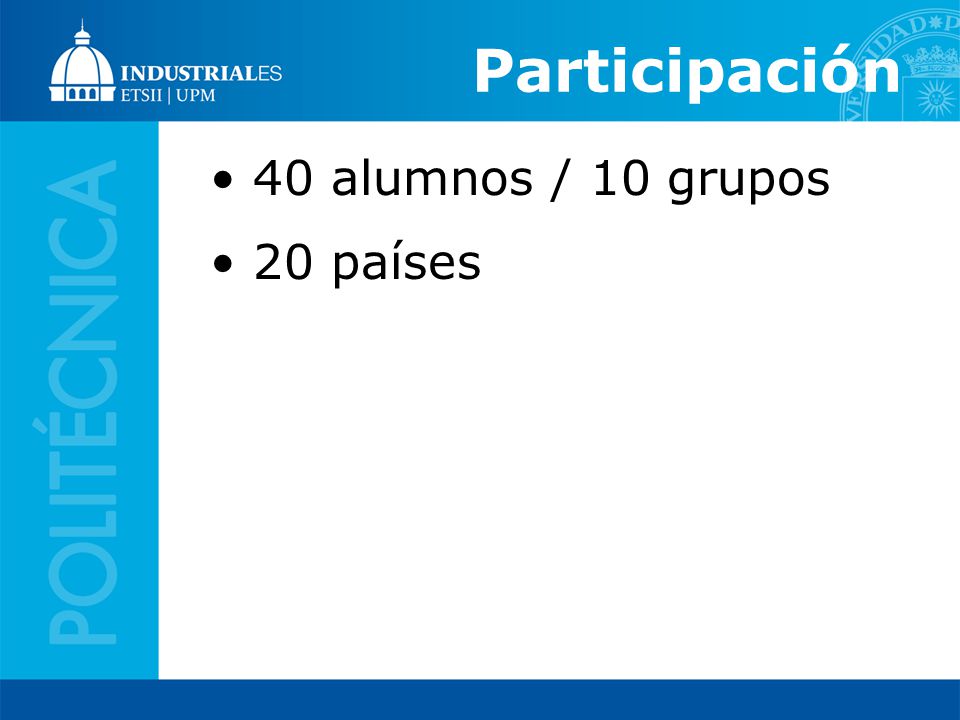 INDUSTRIALES
ETSII | UPM

Participación

POLITÉCNICA

• 40 alumnos / 10 grupos
• 20 países